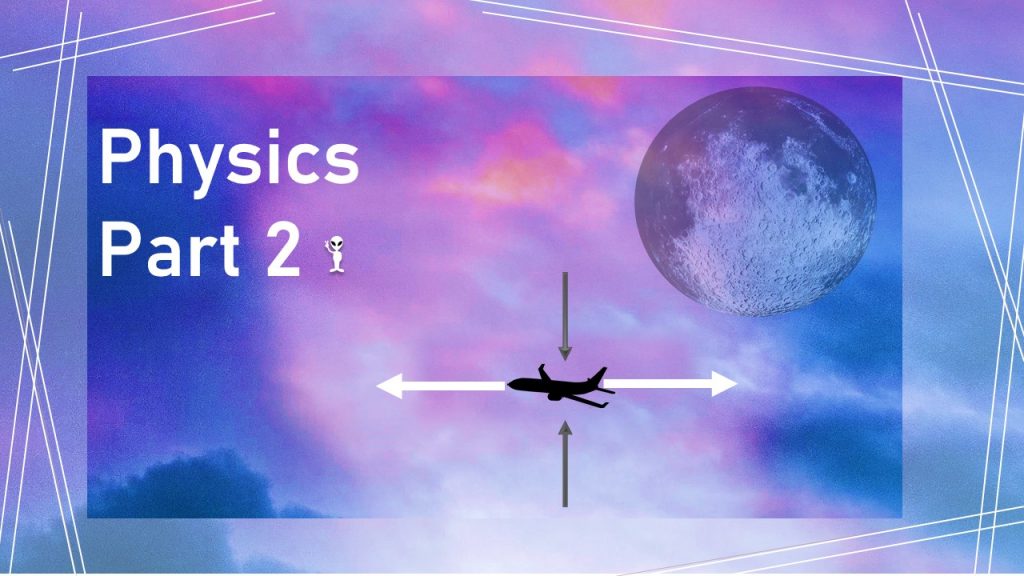 Physics
Part 2